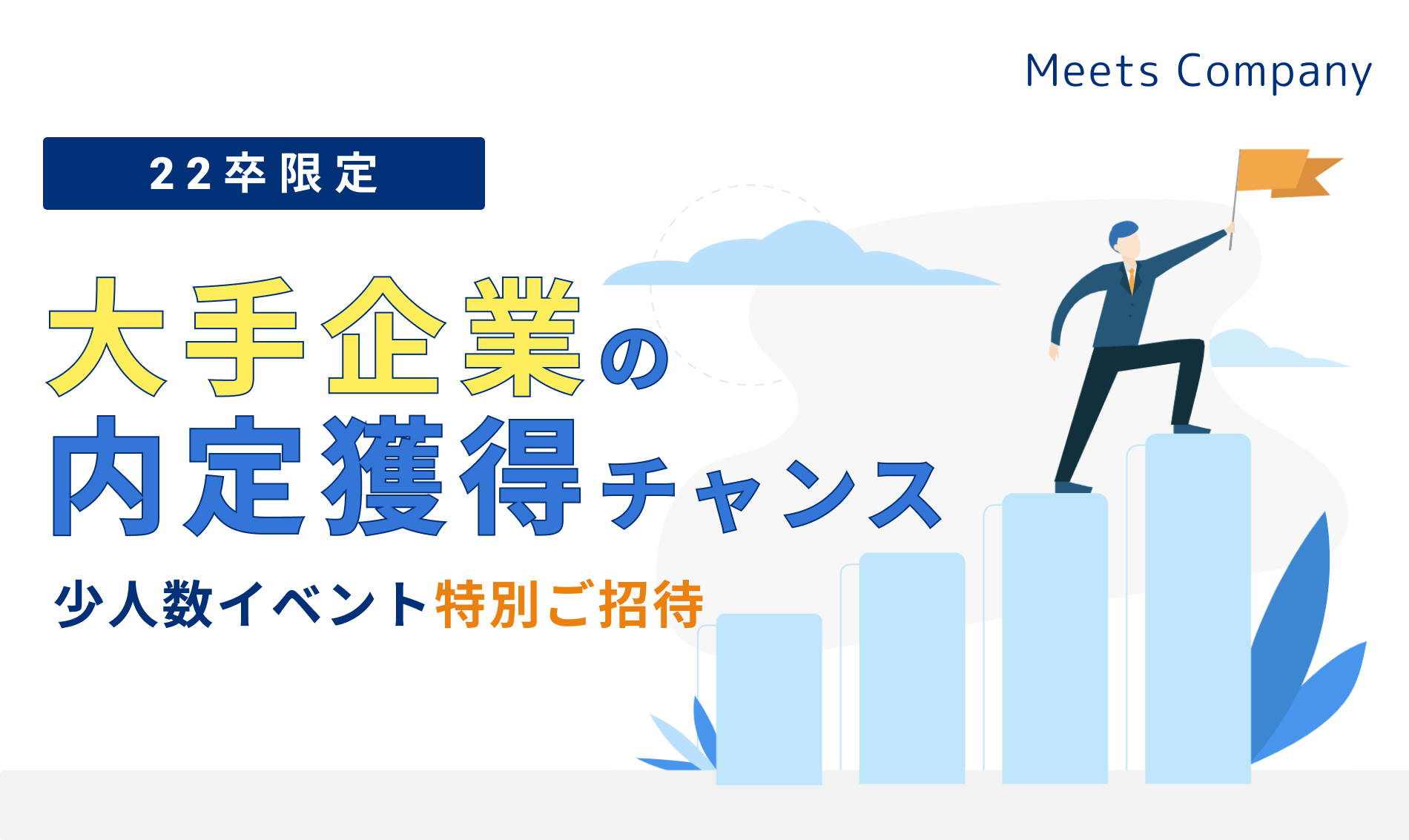 Meets Company

22卒限定

大手企業の
内定獲得チャンス

少人数イベント特別ご招待